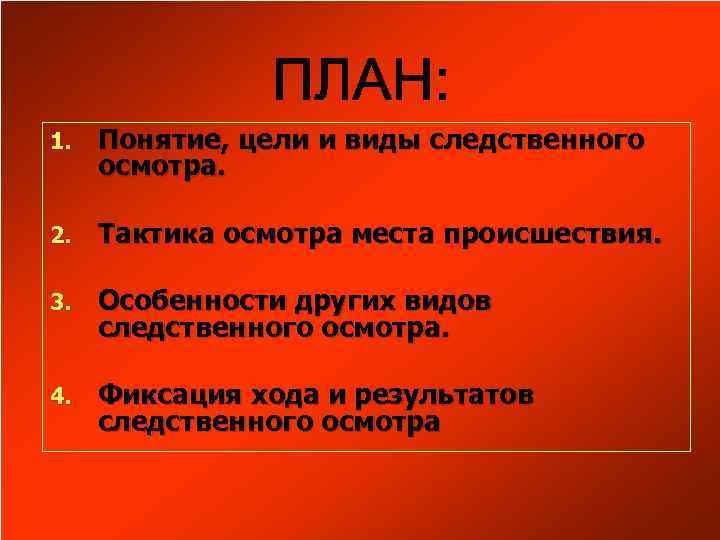 ПЛАН:

1. Понятие, цели и виды следственного осмотра.

2. Тактика осмотра места происшествия.

3. Особенности других видов следственного осмотра.

4. Фиксация хода и результатов следственного осмотра